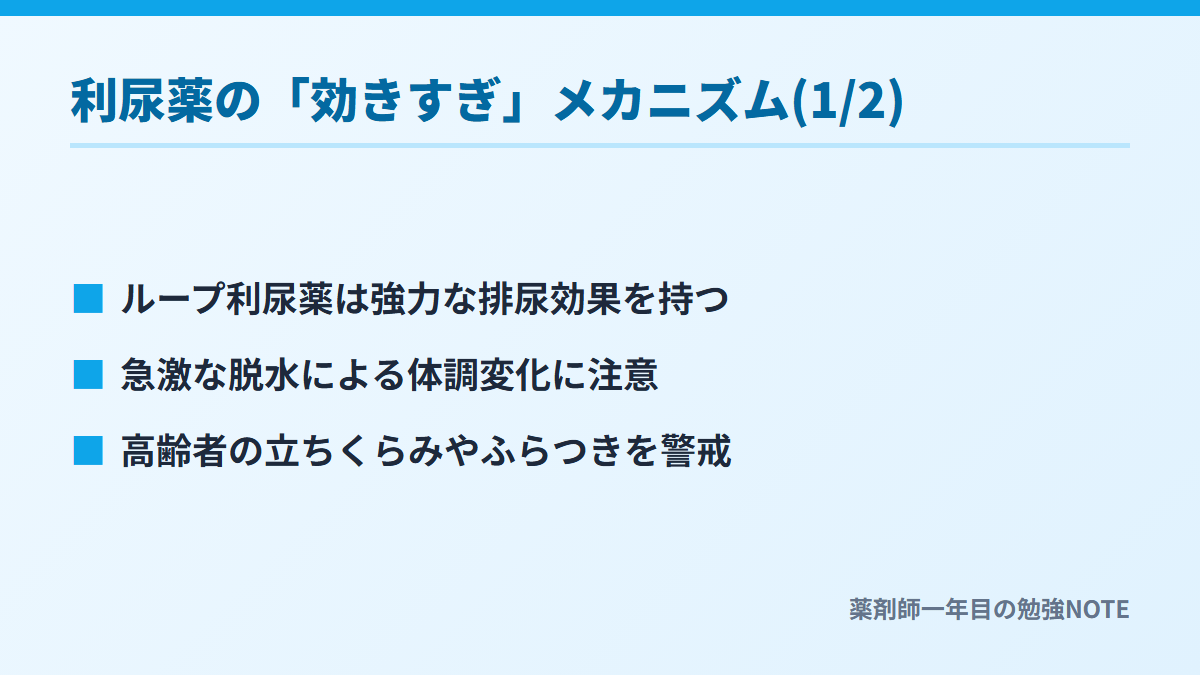 利尿薬の「効きすぎ」メカニズム(1/2)

■ ループ利尿薬は強力な排尿効果を持つ

■ 急激な脱水による体調変化に注意

■ 高齢者の立ちくらみやふらつきを警戒

薬剤師一年目の勉強NOTE